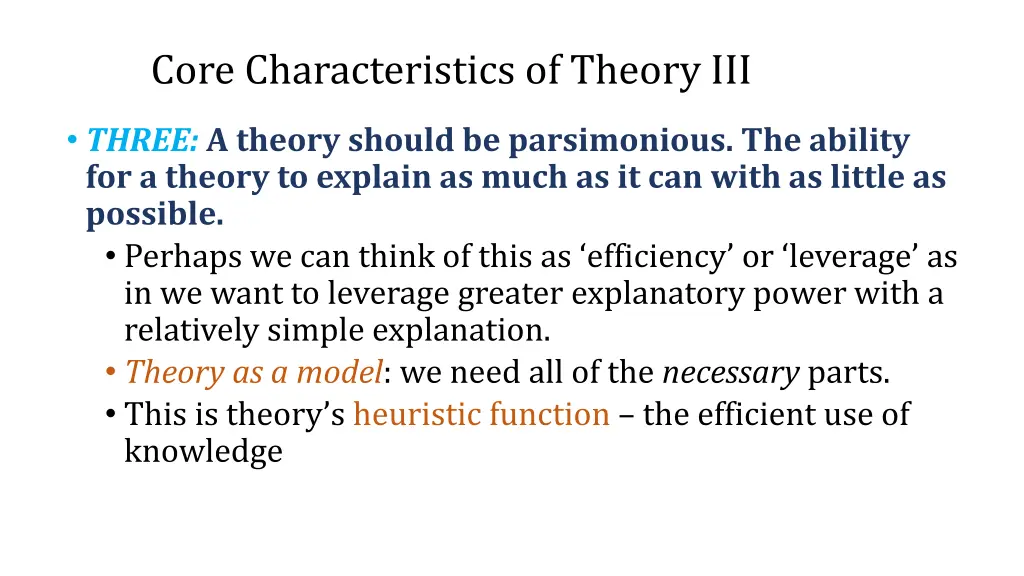 Core Characteristics of Theory III

• THREE: A theory should be parsimonious. The ability for a theory to explain as much as it can with as little as possible.
  • Perhaps we can think of this as ‘efficiency’ or ‘leverage’ as in we want to leverage greater explanatory power with a relatively simple explanation.
  • Theory as a model: we need all of the necessary parts.
  • This is theory’s heuristic function – the efficient use of knowledge